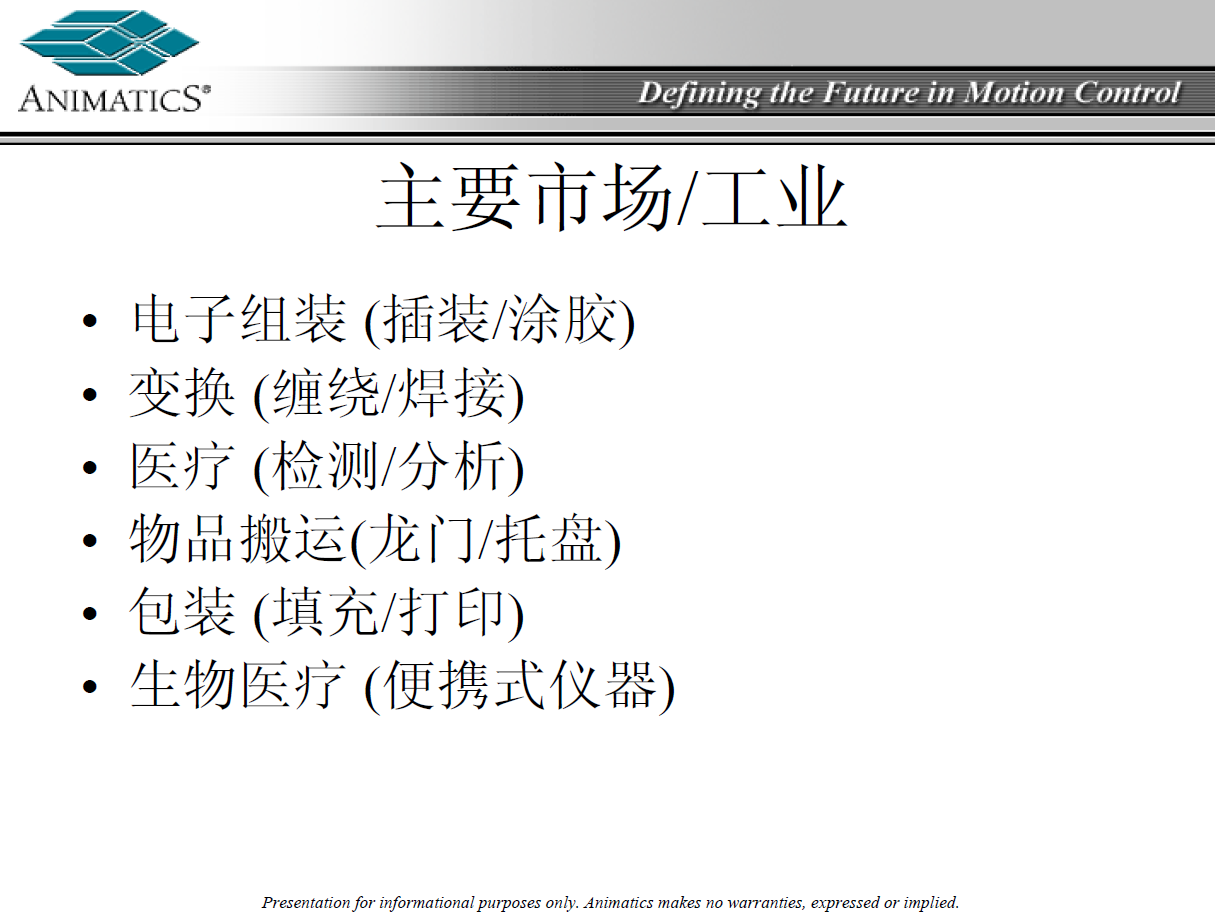 ANIMATICS®

Defining the Future in Motion Control

主要市场/工业

• 电子组装 (插装/涂胶)
• 变换 (缠绕/焊接)
• 医疗 (检测/分析)
• 物品搬运(龙门/托盘)
• 包装 (填充/打印)
• 生物医疗 (便携式仪器)

Presentation for informational purposes only. Animatics makes no warranties, expressed or implied.